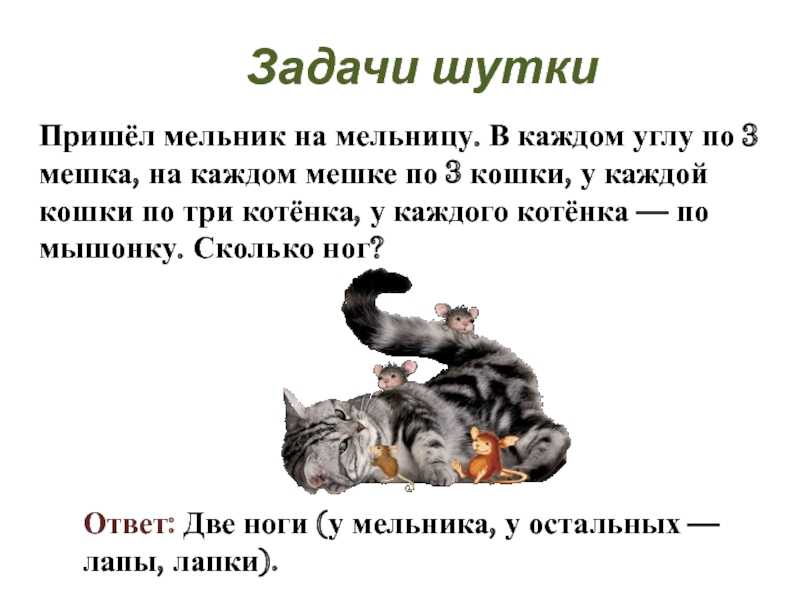 Задачи шутки

Пришёл мельник на мельницу. В каждом углу по 3 мешка, на каждом мешке по 3 кошки, у каждой кошки по три котёнка, у каждого котёнка — по мышонку. Сколько ног?

Ответ: Две ноги (у мельника, у остальных — лапы, лапки).